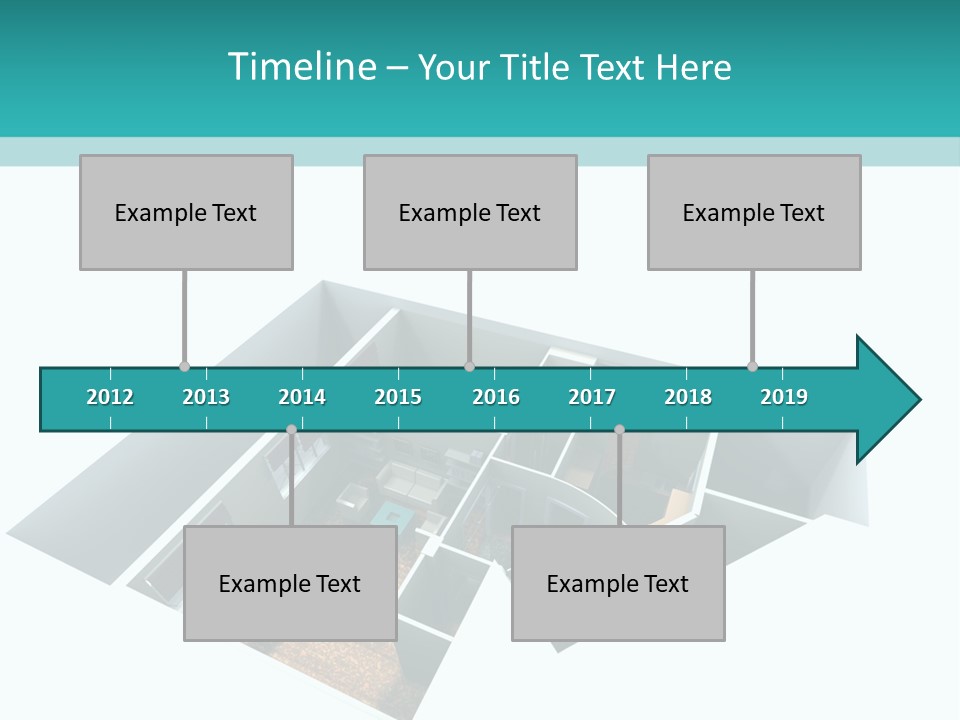 Timeline – Your Title Text Here

Example Text

Example Text

Example Text

2012 2013 2014 2015 2016 2017 2018 2019

Example Text

Example Text